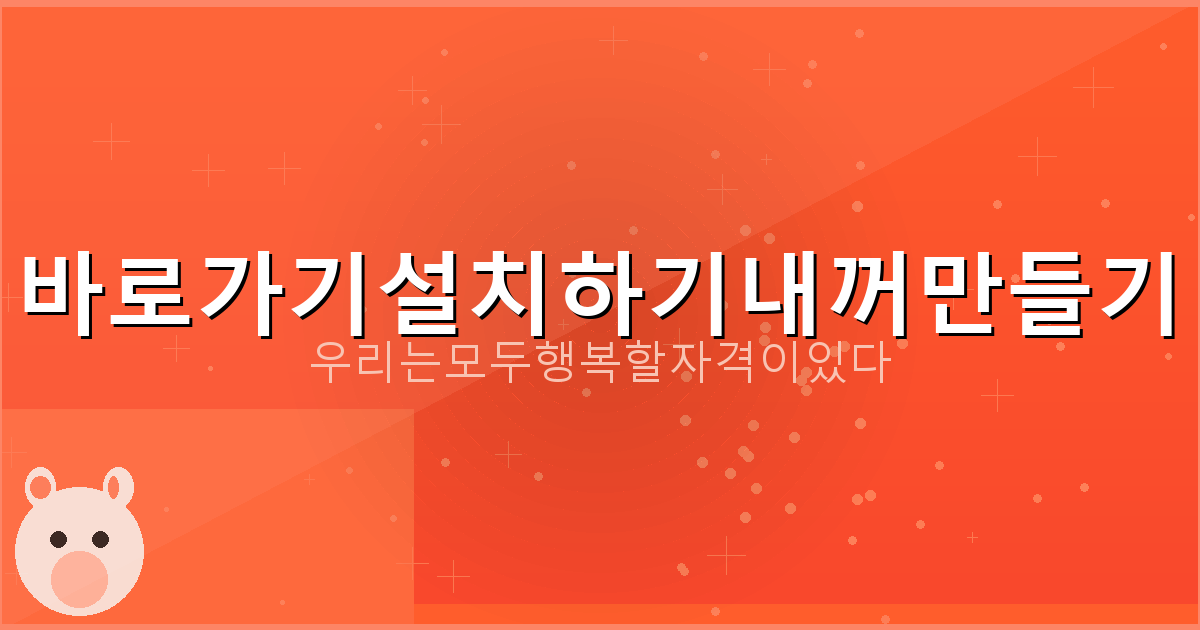 바로가기설치하기내꺼만들기

우리는모두행복할자격이있다